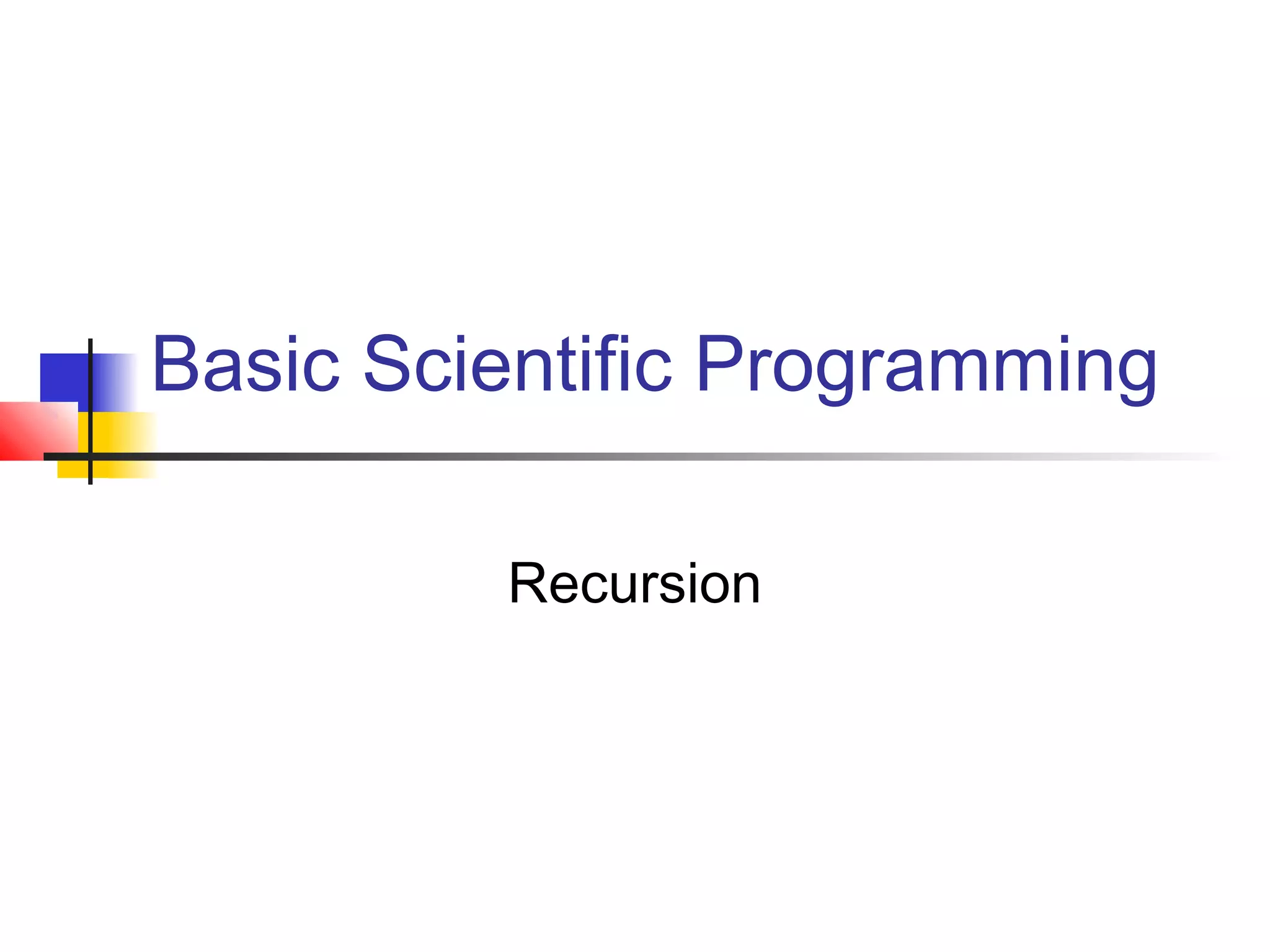 Basic Scientific Programming

Recursion